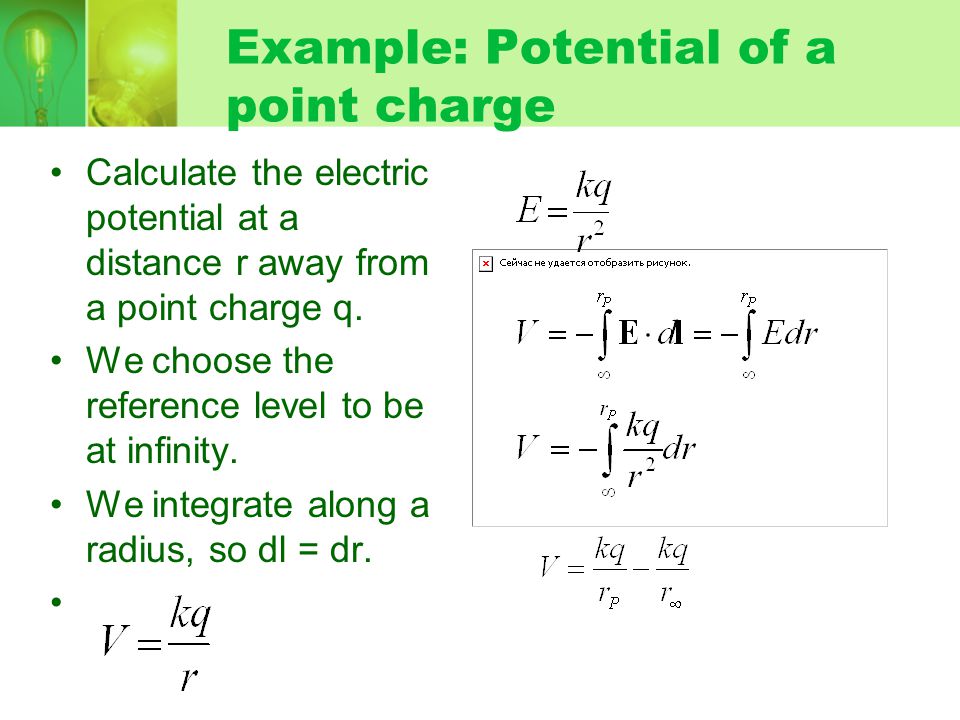 Example: Potential of a point charge

• Calculate the electric potential at a distance r away from a point charge q.
• We choose the reference level to be at infinity.
• We integrate along a radius, so dl = dr.
• $V = \frac{kq}{r}$

$E = \frac{kq}{r^2}$

Сейчас не удается отобразить рисунок.

$V = -\int_{\infty}^{r_P} \mathbf{E} \cdot d\mathbf{l} = -\int_{\infty}^{r_P} E dr$

$V = -\int_{\infty}^{r_P} \frac{kq}{r^2} dr$

$V = \frac{kq}{r_P} - \frac{kq}{r_\infty}$